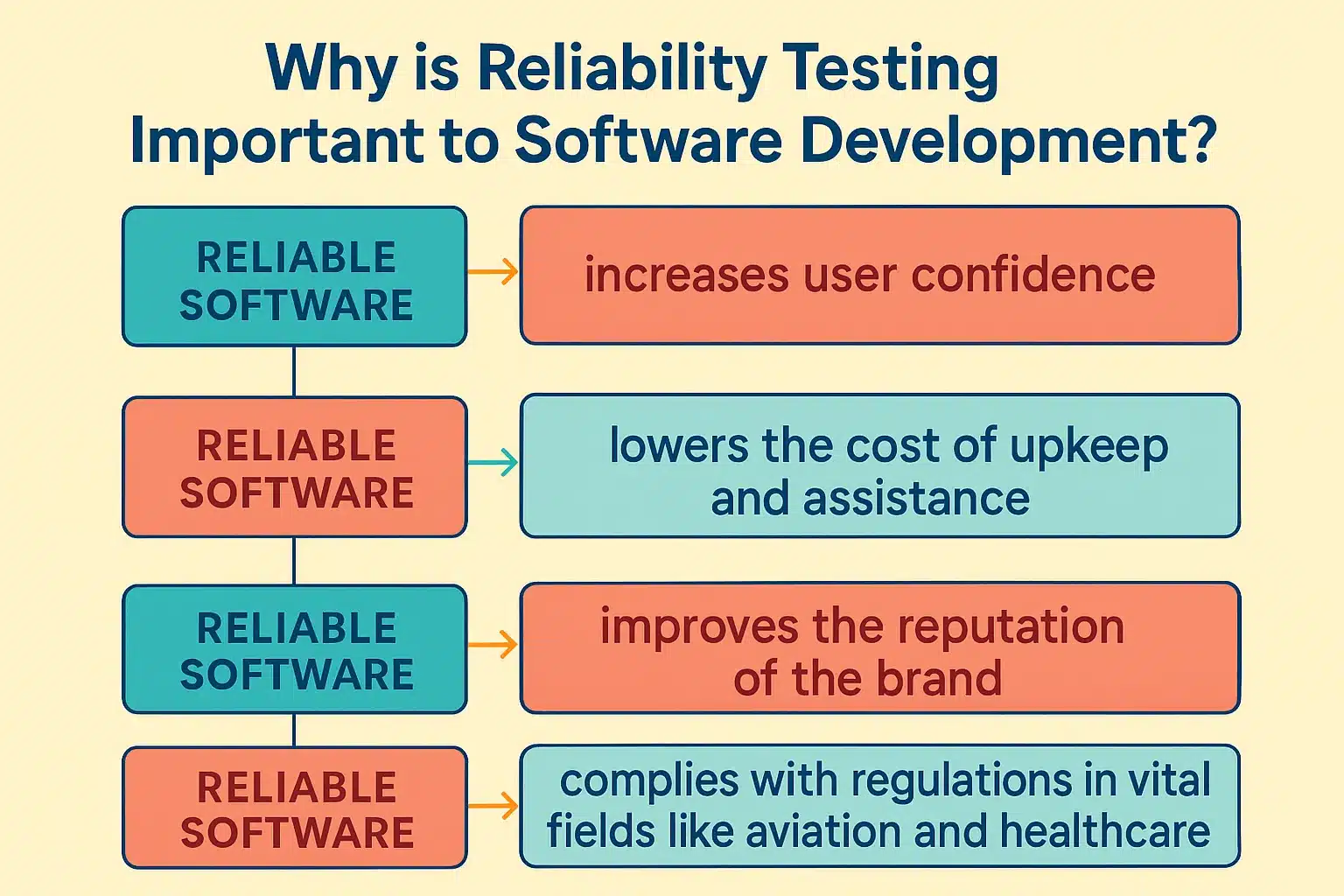 Why is Reliability Testing Important to Software Development?

RELIABLE SOFTWARE

increases user confidence

RELIABLE SOFTWARE

lowers the cost of upkeep and assistance

RELIABLE SOFTWARE

improves the reputation of the brand

RELIABLE SOFTWARE

complies with regulations in vital fields like aviation and healthcare